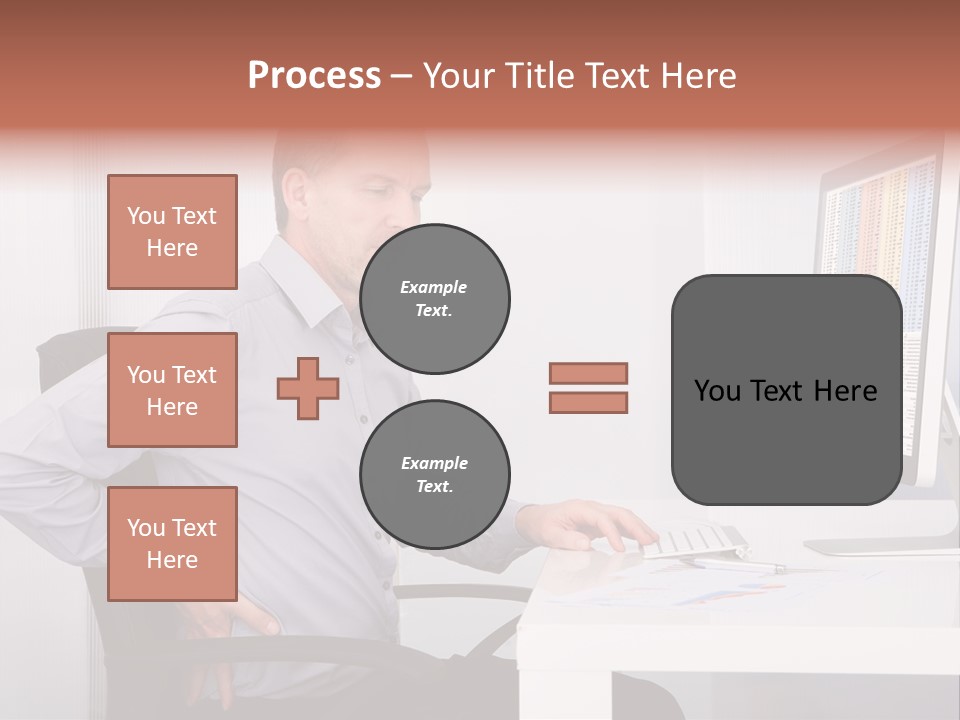 Process – Your Title Text Here

You Text Here

You Text Here

You Text Here

Example Text.

Example Text.

You Text Here